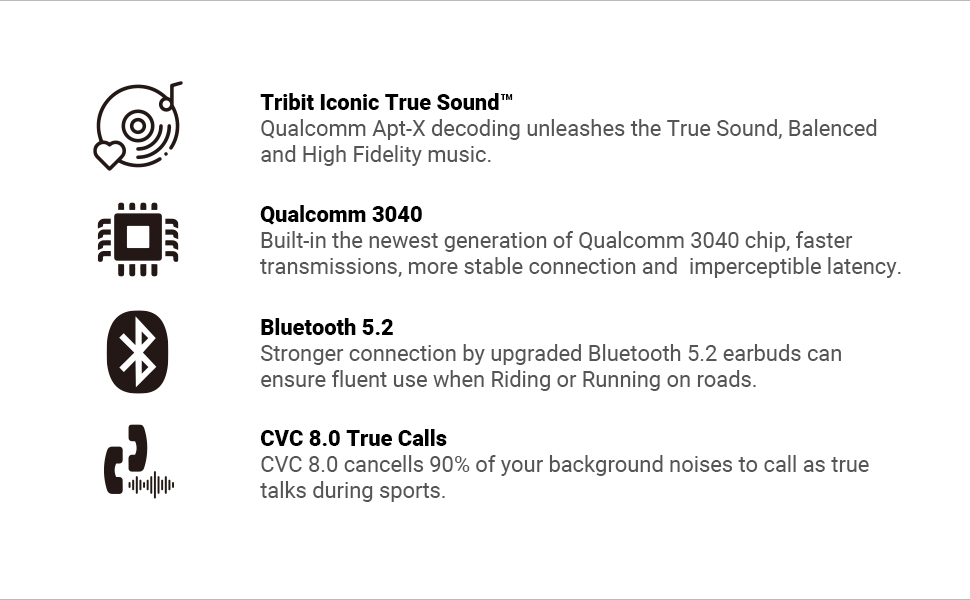 Tribit Iconic True Sound™
Qualcomm Apt-X decoding unleashes the True Sound, Balenced and High Fidelity music.

Qualcomm 3040
Built-in the newest generation of Qualcomm 3040 chip, faster transmissions, more stable connection and imperceptible latency.

Bluetooth 5.2
Stronger connection by upgraded Bluetooth 5.2 earbuds can ensure fluent use when Riding or Running on roads.

CVC 8.0 True Calls
CVC 8.0 cancells 90% of your background noises to call as true talks during sports.